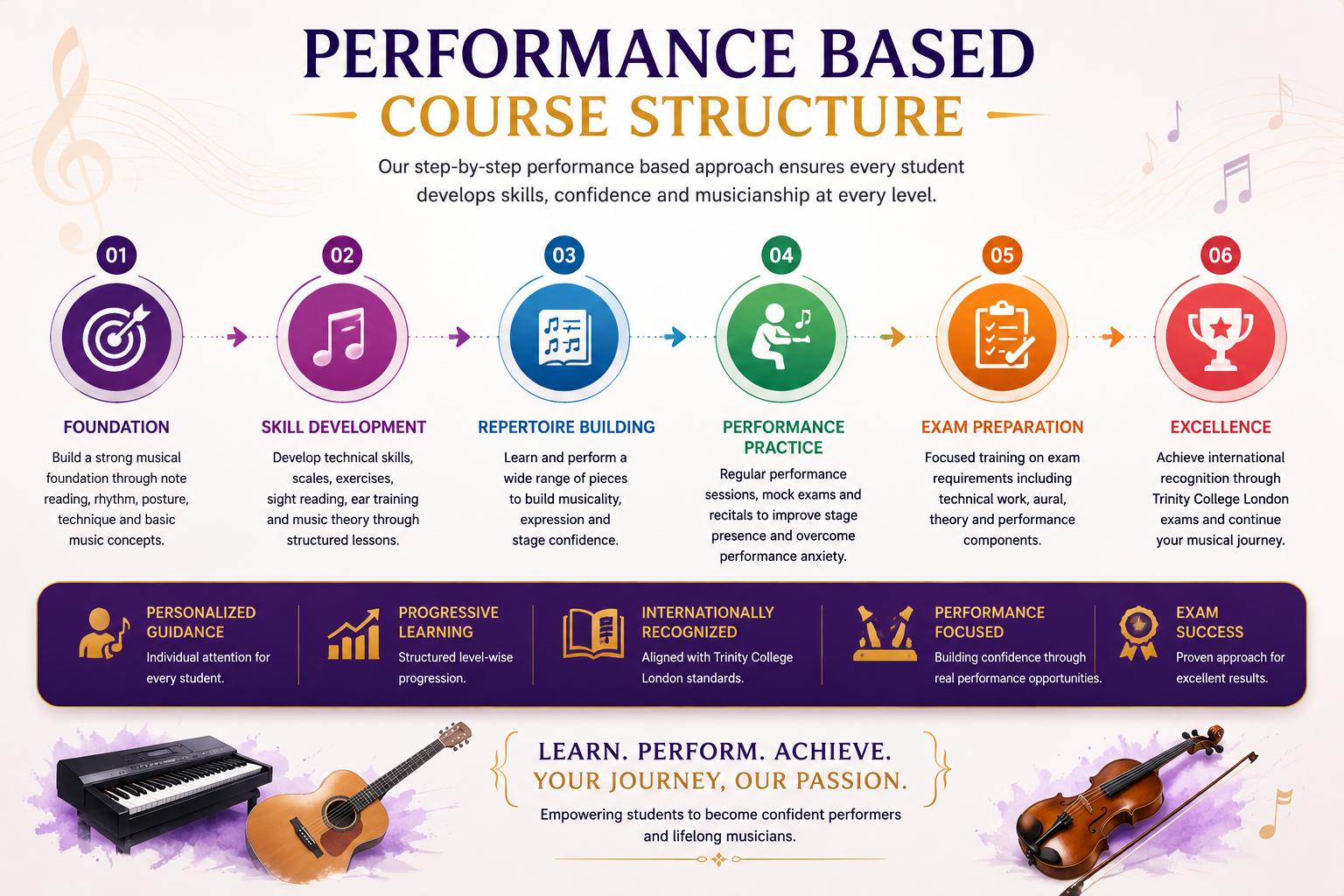 PERFORMANCE BASED
COURSE STRUCTURE

Our step-by-step performance based approach ensures every student develops skills, confidence and musicianship at every level.

01
FOUNDATION
Build a strong musical foundation through note reading, rhythm, posture, technique and basic music concepts.

02
SKILL DEVELOPMENT
Develop technical skills, scales, exercises, sight reading, ear training and music theory through structured lessons.

03
REPERTOIRE BUILDING
Learn and perform a wide range of pieces to build musicality, expression and stage confidence.

04
PERFORMANCE PRACTICE
Regular performance sessions, mock exams and recitals to improve stage presence and overcome performance anxiety.

05
EXAM PREPARATION
Focused training on exam requirements including technical work, aural, theory and performance components.

06
EXCELLENCE
Achieve international recognition through Trinity College London exams and continue your musical journey.

PERSONALIZED GUIDANCE
Individual attention for every student.

PROGRESSIVE LEARNING
Structured level-wise progression.

INTERNATIONALLY RECOGNIZED
Aligned with Trinity College London standards.

PERFORMANCE FOCUSED
Building confidence through real performance opportunities.

EXAM SUCCESS
Proven approach for excellent results.

LEARN. PERFORM. ACHIEVE.
YOUR JOURNEY, OUR PASSION.
Empowering students to become confident performers and lifelong musicians.